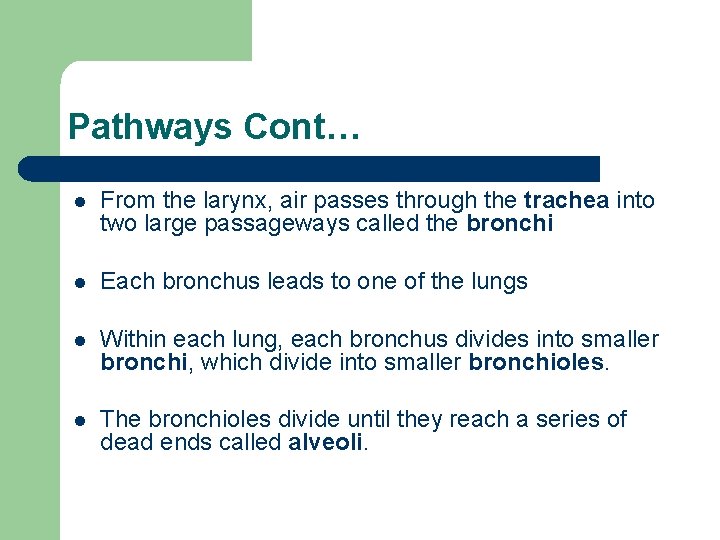 Pathways Cont…

- From the larynx, air passes through the trachea into two large passageways called the bronchi

- Each bronchus leads to one of the lungs

- Within each lung, each bronchus divides into smaller bronchi, which divide into smaller bronchioles.

- The bronchioles divide until they reach a series of dead ends called alveoli.